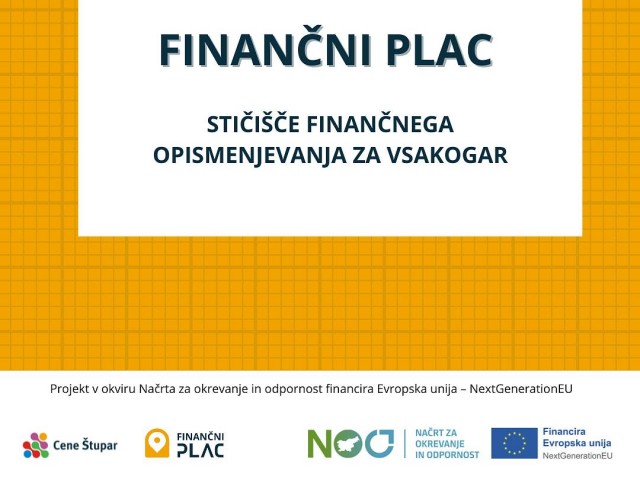 FINANČNI PLAC

STIČIŠČE FINANČNEGA OPISMENJEVANJA ZA VSAKOGAR

Projekt v okviru Načrta za okrevanje in odpornost financira Evropska unija – NextGenerationEU

Cene Štupar

FINANČNI PLAC

NOO

NAČRT ZA OKREVANJE IN ODPORNOST

Financira Evropska unija
NextGenerationEU